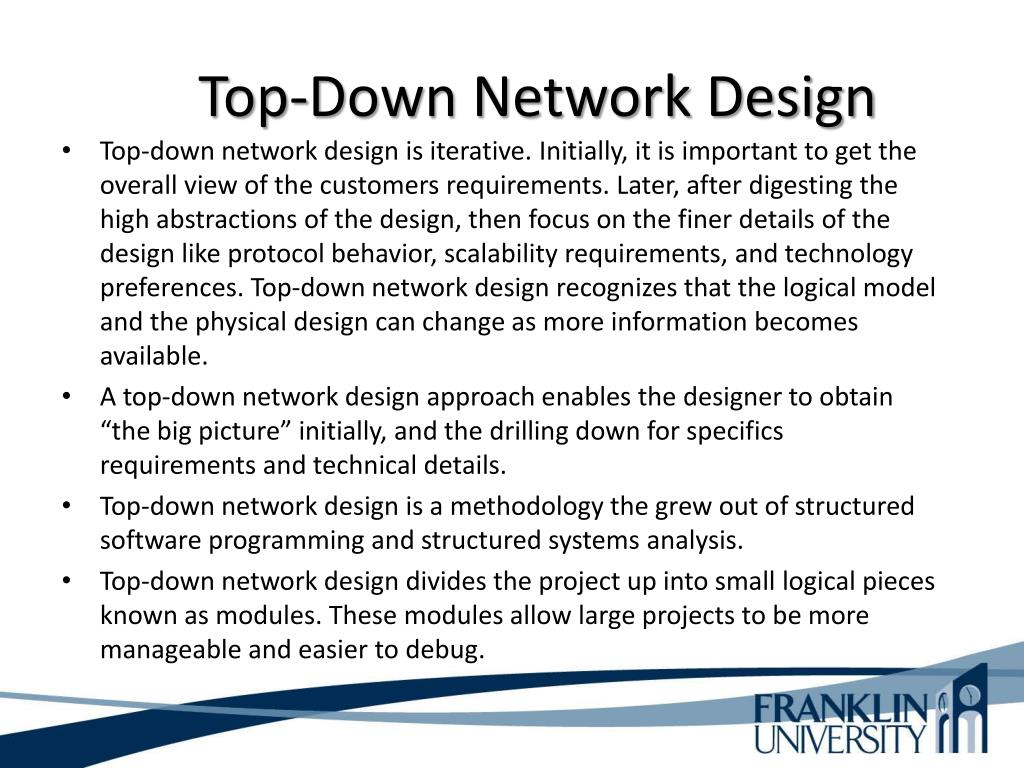 Top-Down Network Design

• Top-down network design is iterative. Initially, it is important to get the overall view of the customers requirements. Later, after digesting the high abstractions of the design, then focus on the finer details of the design like protocol behavior, scalability requirements, and technology preferences. Top-down network design recognizes that the logical model and the physical design can change as more information becomes available.

• A top-down network design approach enables the designer to obtain “the big picture” initially, and the drilling down for specifics requirements and technical details.

• Top-down network design is a methodology the grew out of structured software programming and structured systems analysis.

• Top-down network design divides the project up into small logical pieces known as modules. These modules allow large projects to be more manageable and easier to debug.

FRANKLIN UNIVERSITY